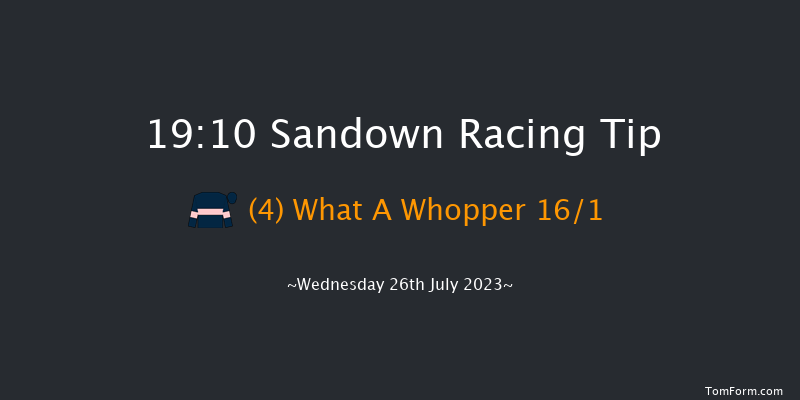 19:10 Sandown Racing Tip

(4) What A Whopper 16/1

~Wednesday 26th July 2023~

TomForm.com